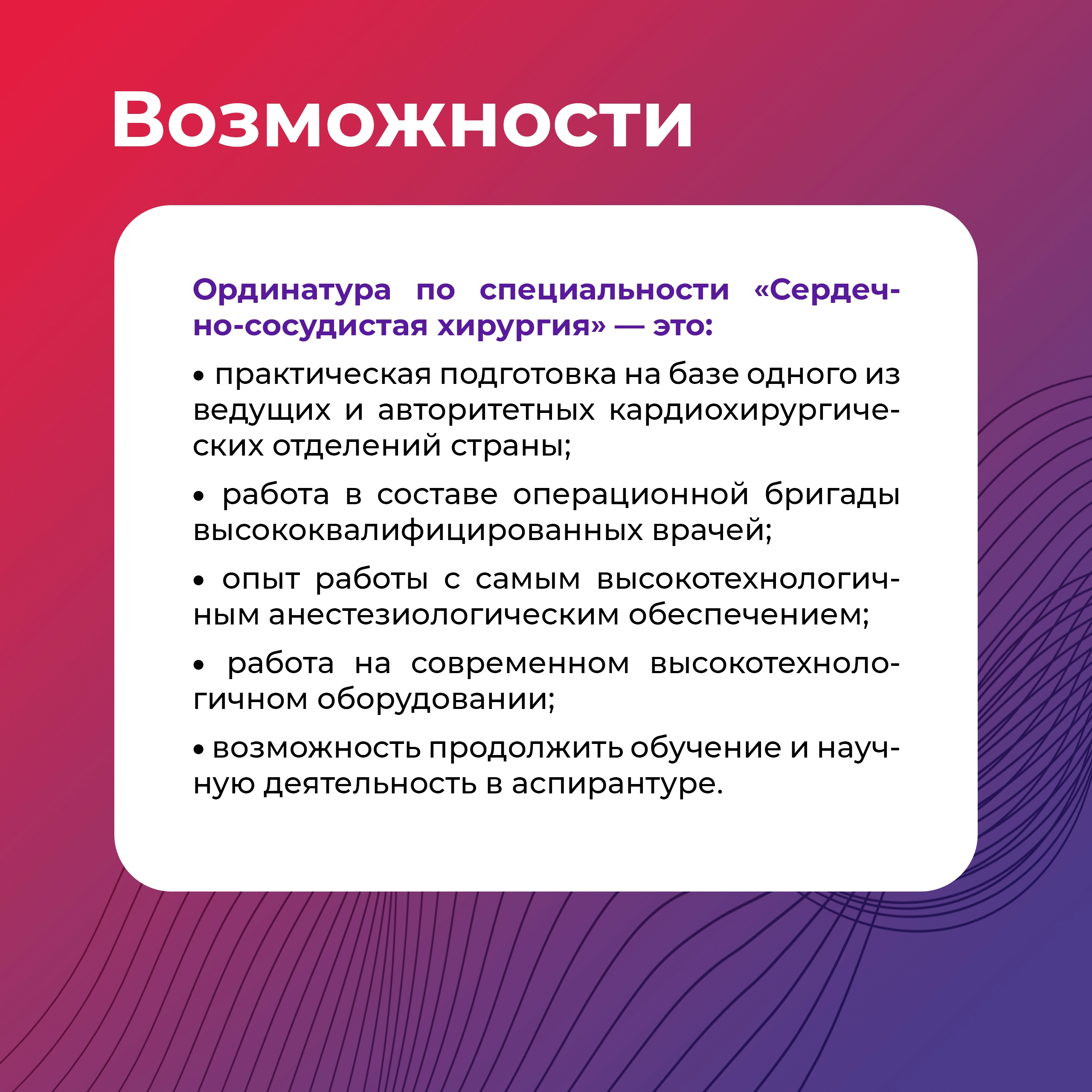 Возможности

Ординатура по специальности «Сердечно-сосудистая хирургия» — это:

• практическая подготовка на базе одного из ведущих и авторитетных кардиохирургических отделений страны;

• работа в составе операционной бригады высококвалифицированных врачей;

• опыт работы с самым высокотехнологичным анестезиологическим обеспечением;

• работа на современном высокотехнологичном оборудовании;

• возможность продолжить обучение и научную деятельность в аспирантуре.